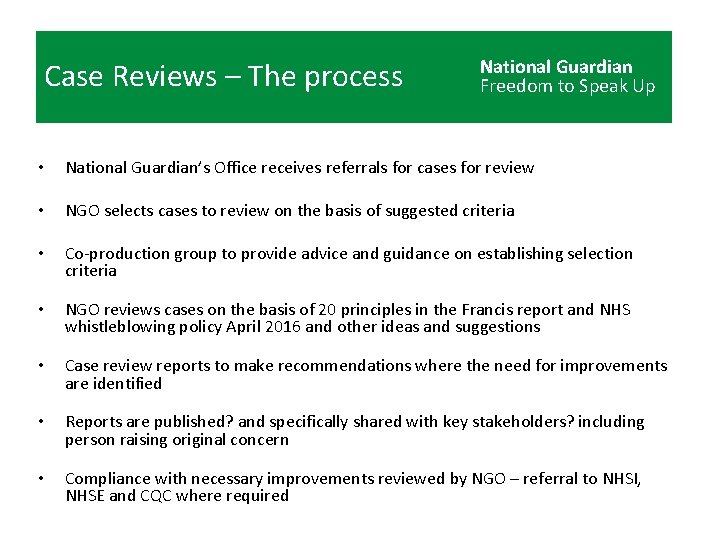 Case Reviews – The process

National Guardian
Freedom to Speak Up

• National Guardian's Office receives referrals for cases for review

• NGO selects cases to review on the basis of suggested criteria

• Co-production group to provide advice and guidance on establishing selection criteria

• NGO reviews cases on the basis of 20 principles in the Francis report and NHS whistleblowing policy April 2016 and other ideas and suggestions

• Case review reports to make recommendations where the need for improvements are identified

• Reports are published? and specifically shared with key stakeholders? including person raising original concern

• Compliance with necessary improvements reviewed by NGO – referral to NHSI, NHSE and CQC where required